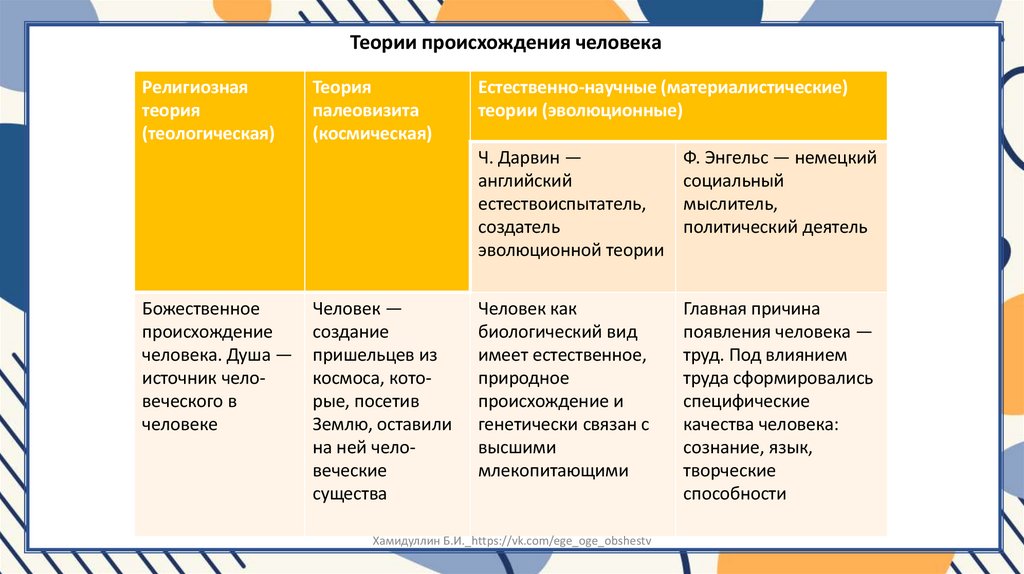 Теории происхождения человека

| Религиозная теория (теологическая) | Теория палеовизита (космическая) | Естественно-научные (материалистические) теории (эволюционные) | |
|---|---|---|---|
| | | Ч. Дарвин — английский естествоиспытатель, создатель эволюционной теории | Ф. Энгельс — немецкий социальный мыслитель, политический деятель |
| Божественное происхождение человека. Душа — источник человеческого в человеке | Человек — создание пришельцев из космоса, которые, посетив Землю, оставили на ней человеческие существа | Человек как биологический вид имеет естественное, природное происхождение и генетически связан с высшими млекопитающими | Главная причина появления человека — труд. Под влиянием труда сформировались специфические качества человека: сознание, язык, творческие способности |

Хамидуллин Б.И._https://vk.com/ege_oge_obshestv